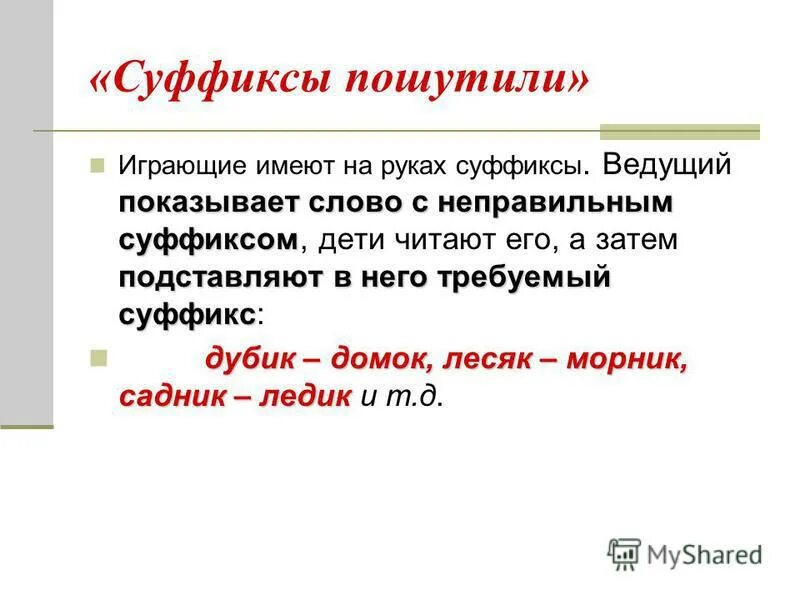 «Суффиксы пошутили»

Играющие имеют на руках суффиксы. Ведущий показывает слово с неправильным суффиксом, дети читают его, а затем подставляют в него требуемый суффикс:

дубик – домок, лесяк – морник, садник – ледик и т.д.

MyShared